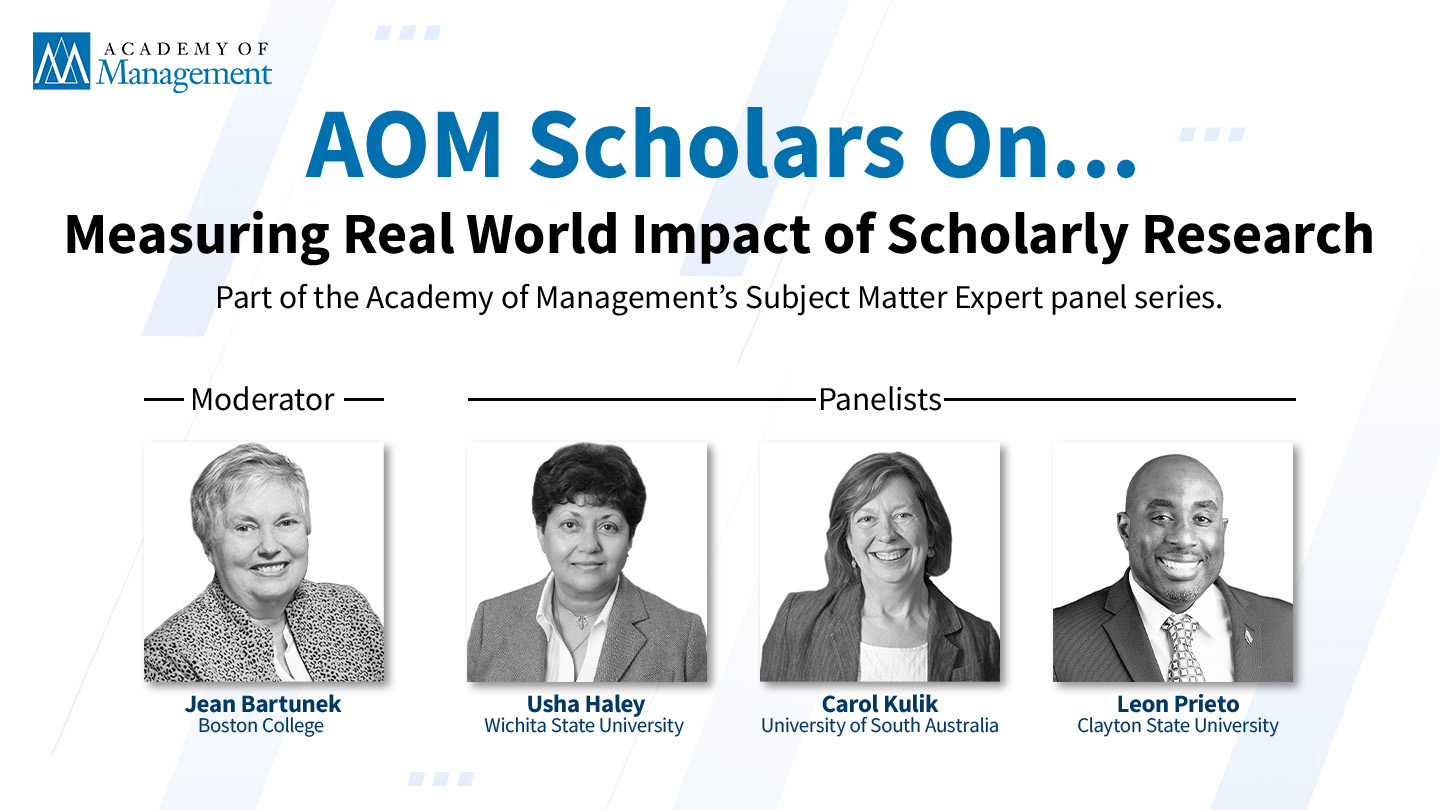 ACADEMY OF
Management

AOM Scholars On...

Measuring Real World Impact of Scholarly Research

Part of the Academy of Management's Subject Matter Expert panel series.

Moderator

Panelists

Jean Bartunek
Boston College

Usha Haley
Wichita State University

Carol Kulik
University of South Australia

Leon Prieto
Clayton State University